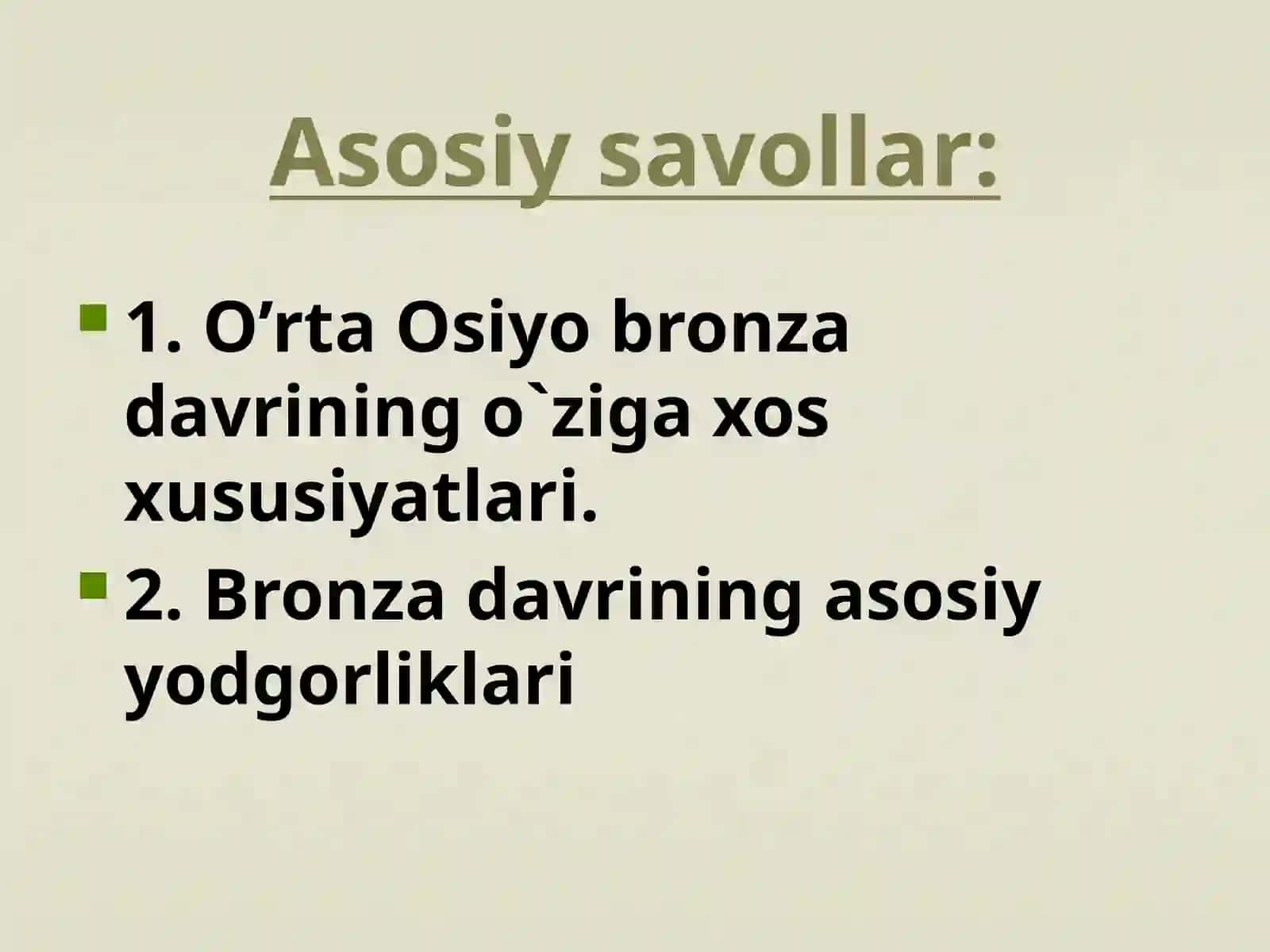 Asosiy savollar:

1. O’rta Osiyo bronza davrining o`ziga xos xususiyatlari.

2. Bronza davrining asosiy yodgorliklari